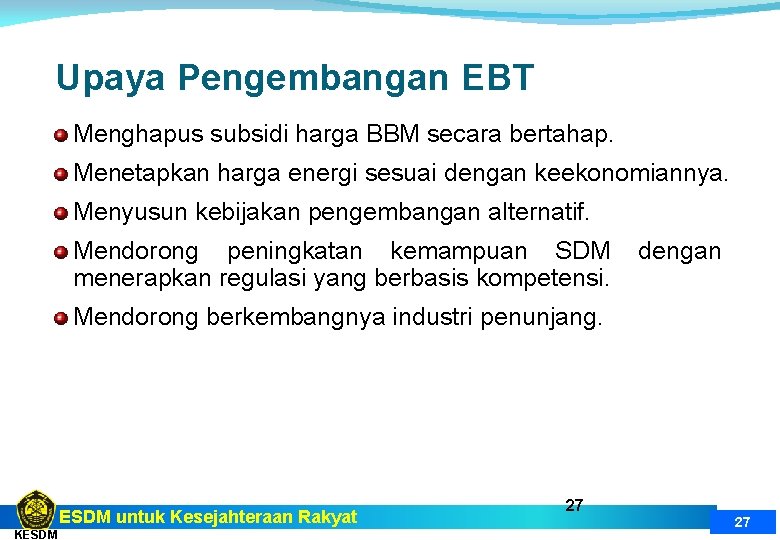 Upaya Pengembangan EBT

Menghapus subsidi harga BBM secara bertahap.

Menetapkan harga energi sesuai dengan keekonomiannya.

Menyusun kebijakan pengembangan alternatif.

Mendorong peningkatan kemampuan SDM dengan menerapkan regulasi yang berbasis kompetensi.

Mendorong berkembangnya industri penunjang.

27

KESDM

ESDM untuk Kesejahteraan Rakyat

27